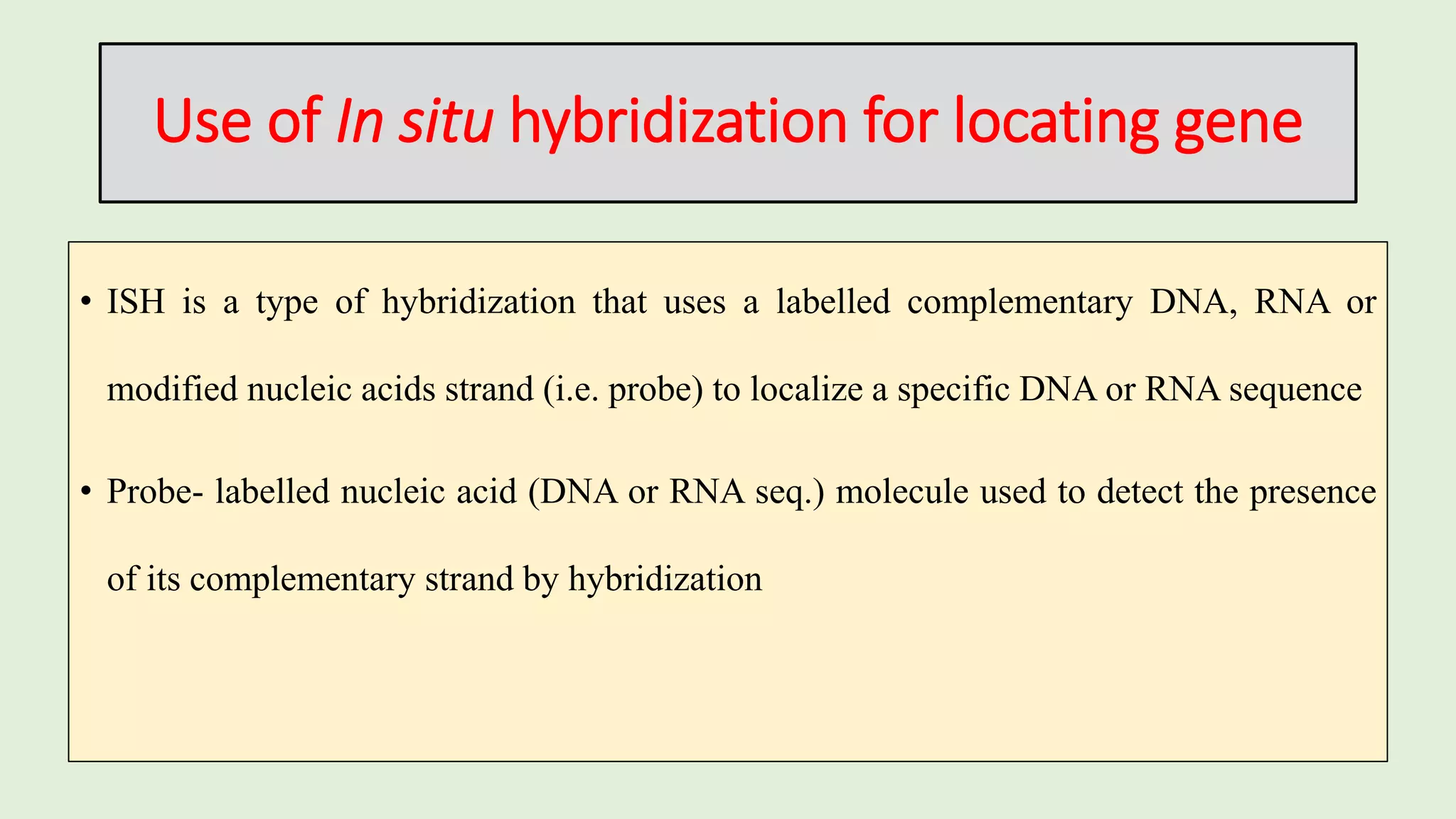 Use of In situ hybridization for locating gene

• ISH is a type of hybridization that uses a labelled complementary DNA, RNA or modified nucleic acids strand (i.e. probe) to localize a specific DNA or RNA sequence

• Probe- labelled nucleic acid (DNA or RNA seq.) molecule used to detect the presence of its complementary strand by hybridization